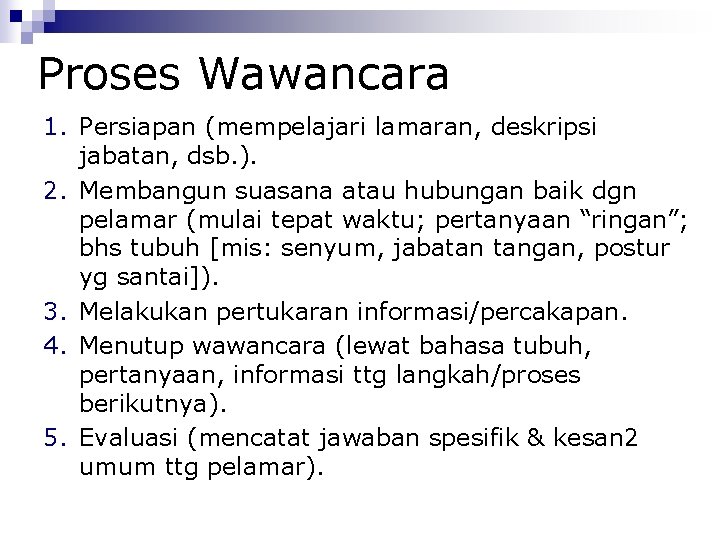 Proses Wawancara

1. Persiapan (mempelajari lamaran, deskripsi jabatan, dsb.).
2. Membangun suasana atau hubungan baik dgn pelamar (mulai tepat waktu; pertanyaan “ringan”; bhs tubuh [mis: senyum, jabatan tangan, postur yg santai]).
3. Melakukan pertukaran informasi/percakapan.
4. Menutup wawancara (lewat bahasa tubuh, pertanyaan, informasi ttg langkah/proses berikutnya).
5. Evaluasi (mencatat jawaban spesifik & kesan2 umum ttg pelamar).